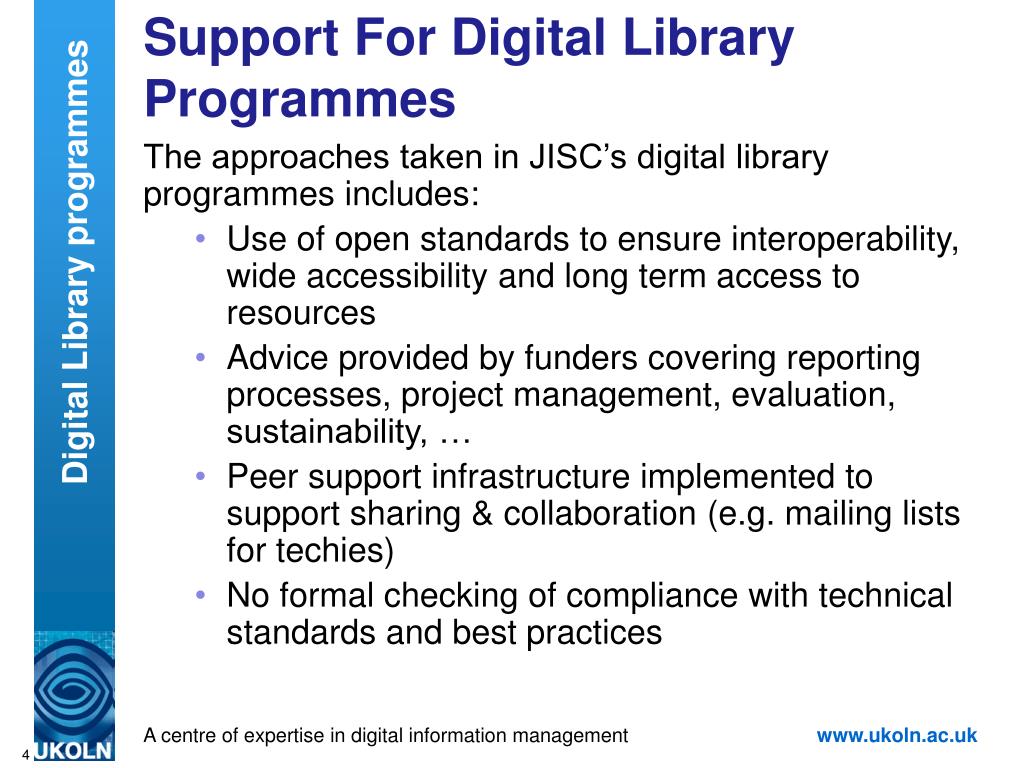 Digital Library programmes

Support For Digital Library Programmes

The approaches taken in JISC's digital library programmes includes:

• Use of open standards to ensure interoperability, wide accessibility and long term access to resources
• Advice provided by funders covering reporting processes, project management, evaluation, sustainability, …
• Peer support infrastructure implemented to support sharing & collaboration (e.g. mailing lists for techies)
• No formal checking of compliance with technical standards and best practices

4 UKOLN

A centre of expertise in digital information management

www.ukoln.ac.uk